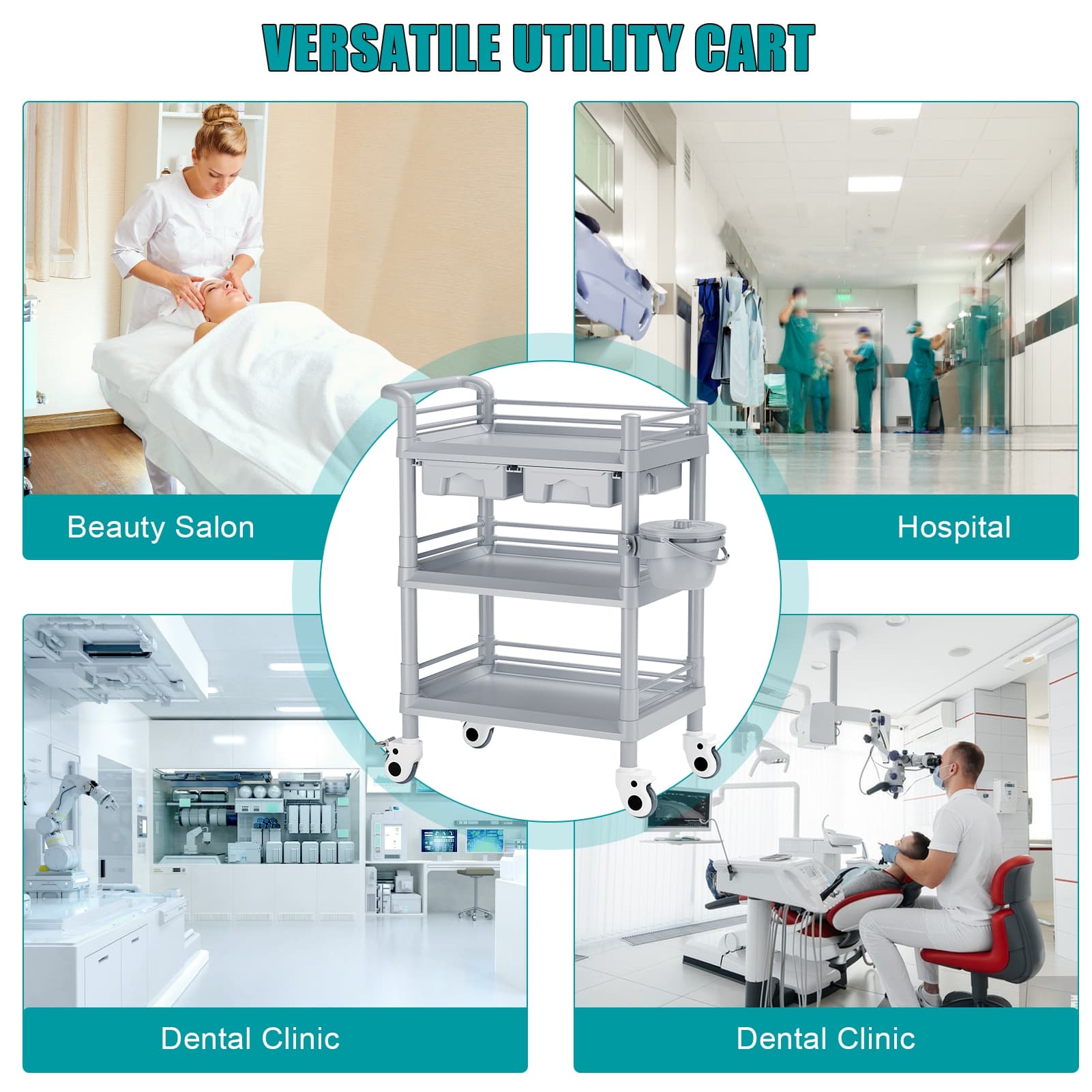 VERSATILE UTILITY CART

Beauty Salon

Hospital

Dental Clinic

Dental Clinic